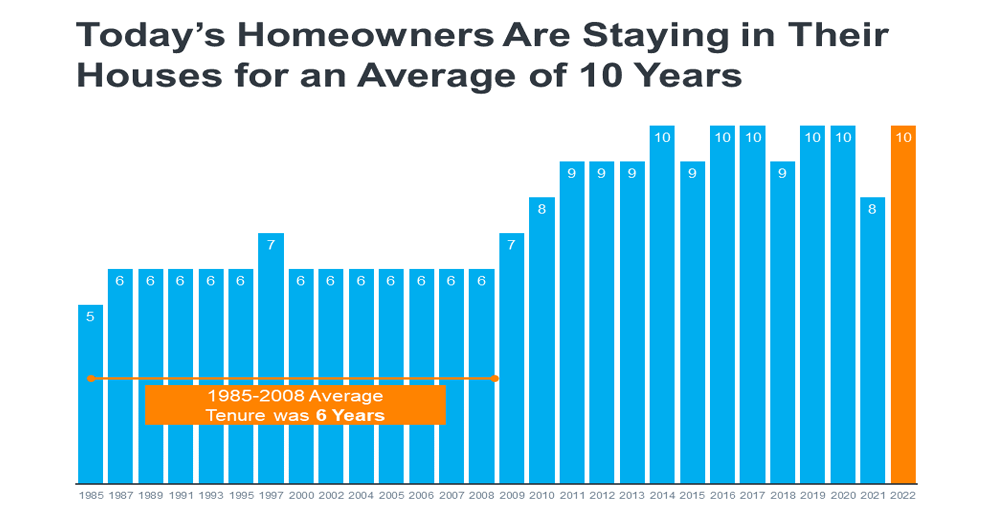 Today's Homeowners Are Staying in Their Houses for an Average of 10 Years

5 6 6 6 6 6 7 6 6 6 6 6 6 6 7 8 9 9 9 10 9 10 10 9 10 10 8 10

1985-2008 Average Tenure was 6 Years

1985 1987 1989 1991 1993 1995 1997 2000 2002 2004 2005 2006 2007 2008 2009 2010 2011 2012 2013 2014 2015 2016 2017 2018 2019 2020 2021 2022